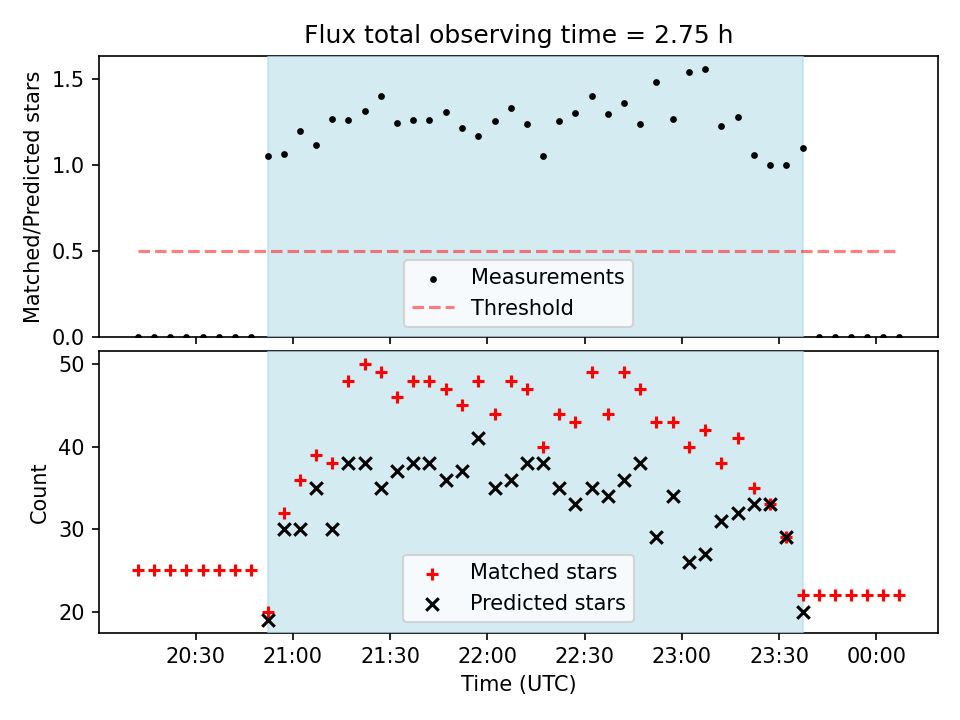 Flux total observing time = 2.75 h

Matched/Predicted stars

1.5
1.0
0.5
0.0

Measurements
Threshold

Count

50
40
30
20

Matched stars
Predicted stars

20:30
21:00
21:30
22:00
22:30
23:00
23:30
00:00

Time (UTC)